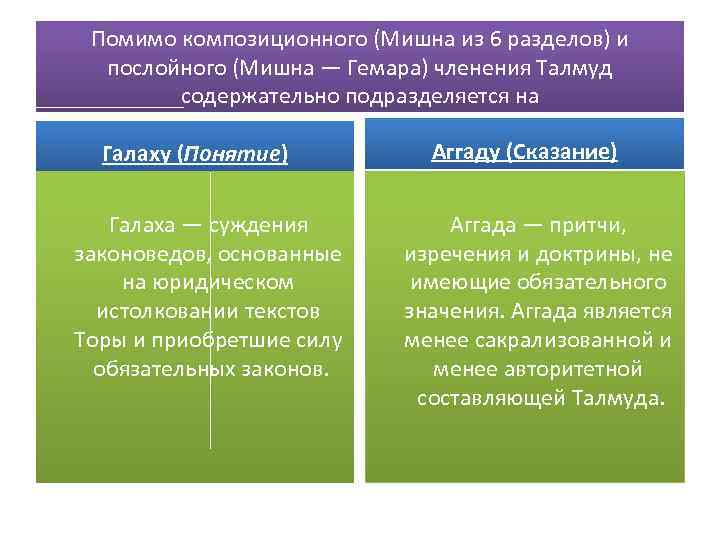 Помимо композиционного (Мишна из 6 разделов) и послойного (Мишна — Гемара) членения Талмуд содержательно подразделяется на

Галаху (Понятие)

Галаха — суждения законоведов, основанные на юридическом истолковании текстов Торы и приобретшие силу обязательных законов.

Аггаду (Сказание)

Аггада — притчи, изречения и доктрины, не имеющие обязательного значения. Аггада является менее сакрализованной и менее авторитетной составляющей Талмуда.